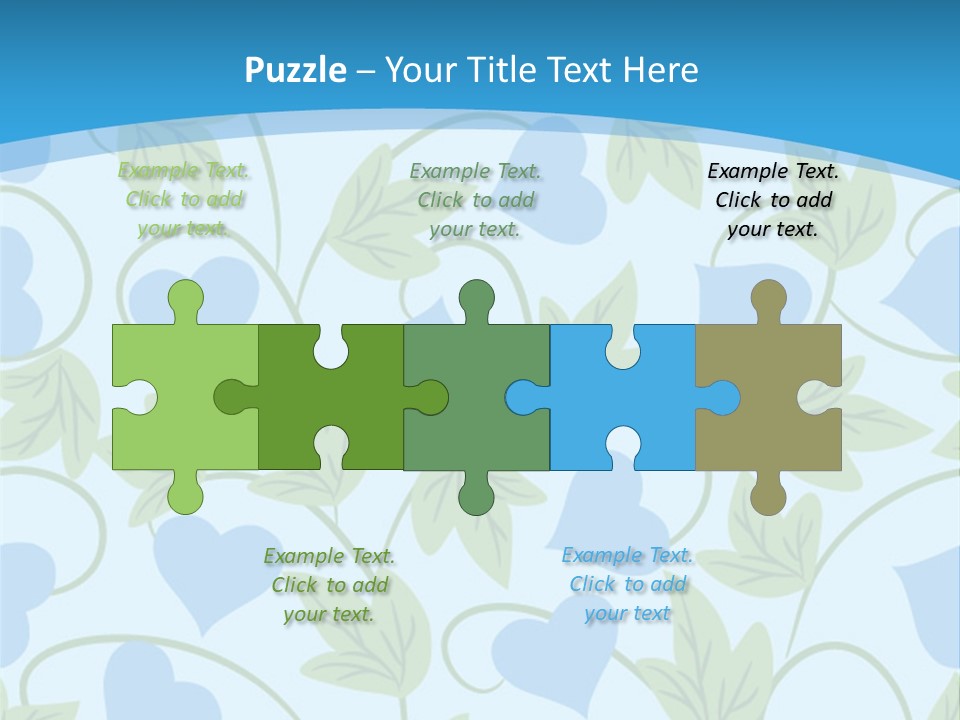 Puzzle – Your Title Text Here

Example Text. Click to add your text.

Example Text. Click to add your text.

Example Text. Click to add your text.

Example Text. Click to add your text.

Example Text. Click to add your text